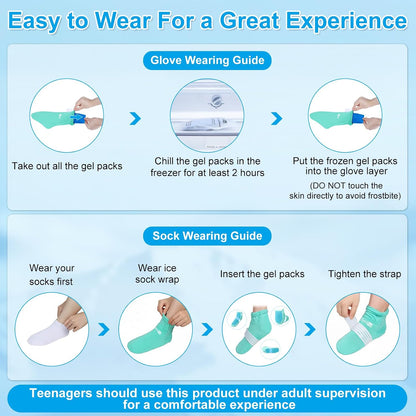 Easy to Wear For a Great Experience

Glove Wearing Guide

Take out all the gel packs

Chill the gel packs in the freezer for at least 2 hours

Put the frozen gel packs into the glove layer

(DO NOT touch the skin directly to avoid frostbite)

Sock Wearing Guide

Wear your socks first

Wear ice sock wrap

Insert the gel packs

Tighten the strap

Teenagers should use this product under adult supervision for a comfortable experience